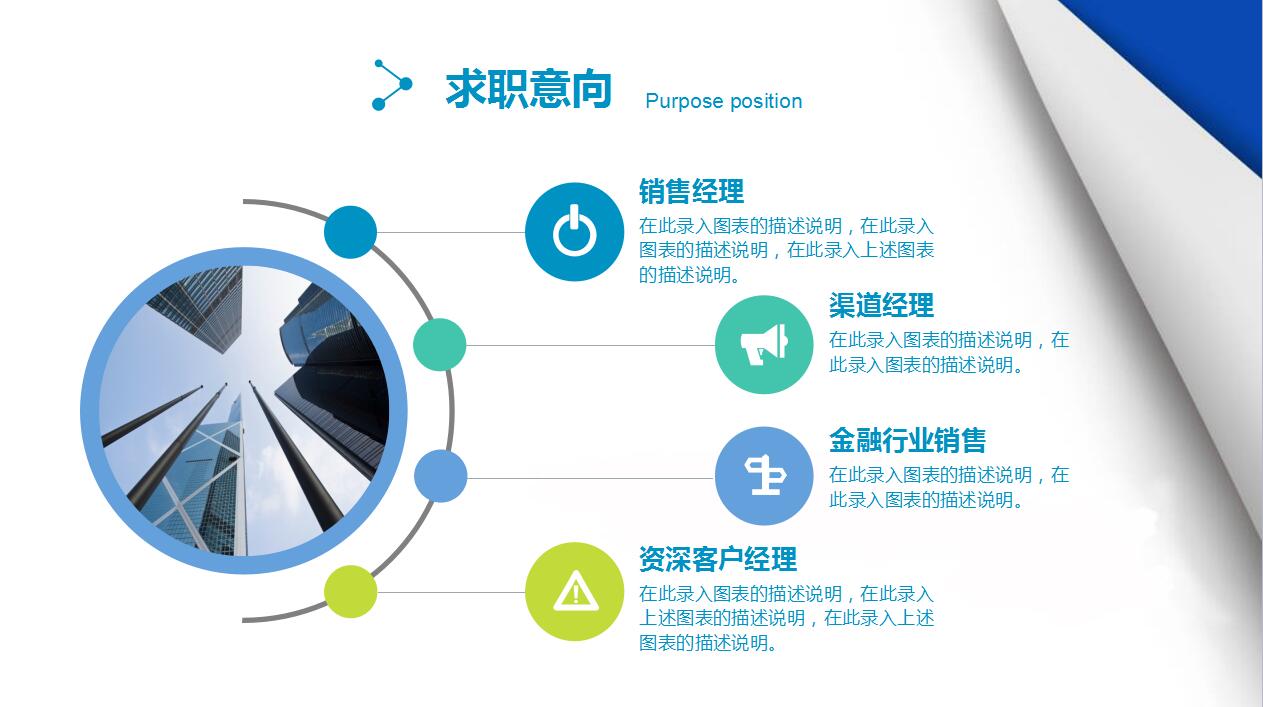 求职意向 Purpose position

销售经理
在此录入图表的描述说明，在此录入图表的描述说明，在此录入上述图表的描述说明。

渠道经理
在此录入图表的描述说明，在此录入图表的描述说明。

金融行业销售
在此录入图表的描述说明，在此录入图表的描述说明。

资深客户经理
在此录入图表的描述说明，在此录入上述图表的描述说明，在此录入上述图表的描述说明。